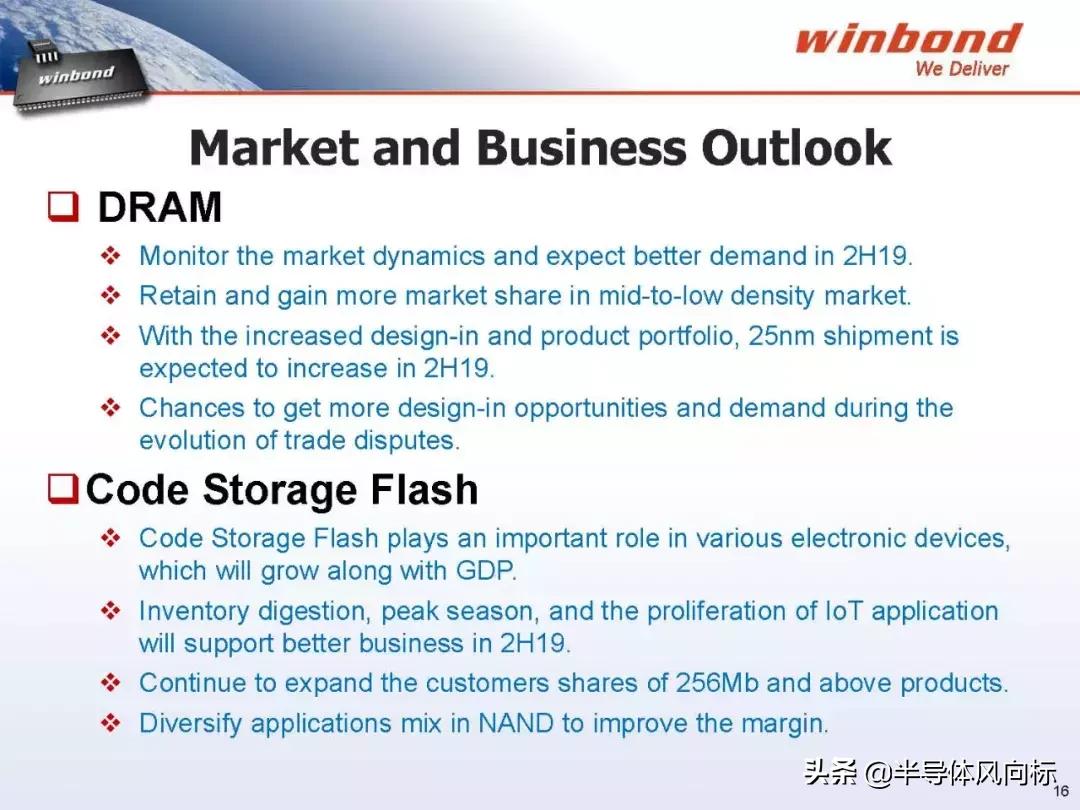 winbond

winbond
We Deliver

Market and Business Outlook

❑ DRAM

❖ Monitor the market dynamics and expect better demand in 2H19.

❖ Retain and gain more market share in mid-to-low density market.

❖ With the increased design-in and product portfolio, 25nm shipment is expected to increase in 2H19.

❖ Chances to get more design-in opportunities and demand during the evolution of trade disputes.

❑ Code Storage Flash

❖ Code Storage Flash plays an important role in various electronic devices, which will grow along with GDP.

❖ Inventory digestion, peak season, and the proliferation of IoT application will support better business in 2H19.

❖ Continue to expand the customers shares of 256Mb and above products.

❖ Diversify applications mix in NAND to improve the margin.

头条 @半导体风向标

16